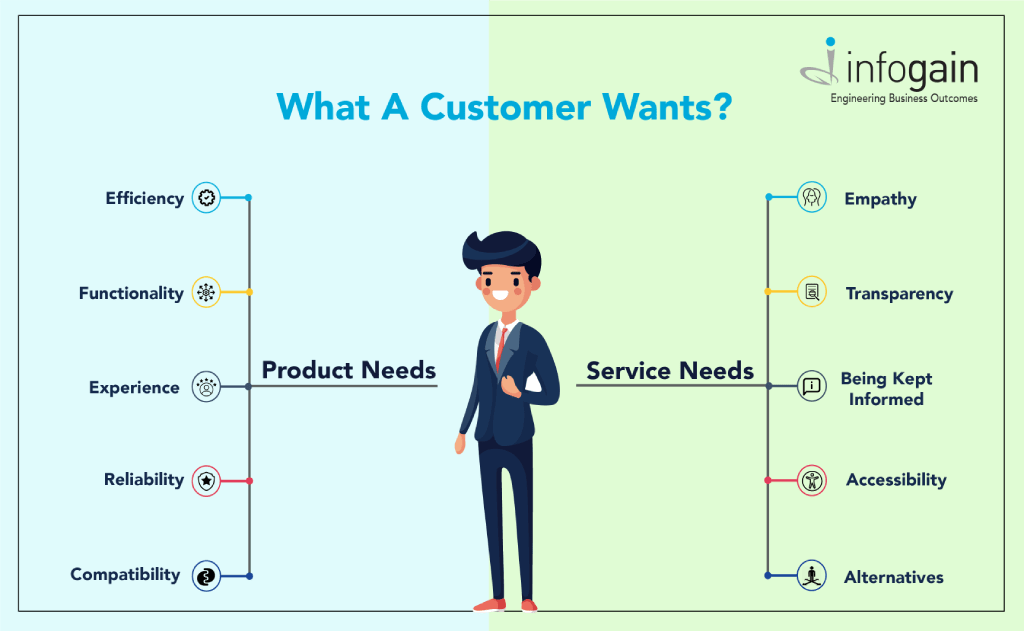 infogain
Engineering Business Outcomes

What A Customer Wants?

Efficiency
Functionality
Experience
Reliability
Compatibility

Product Needs

Service Needs

Empathy
Transparency
Being Kept Informed
Accessibility
Alternatives